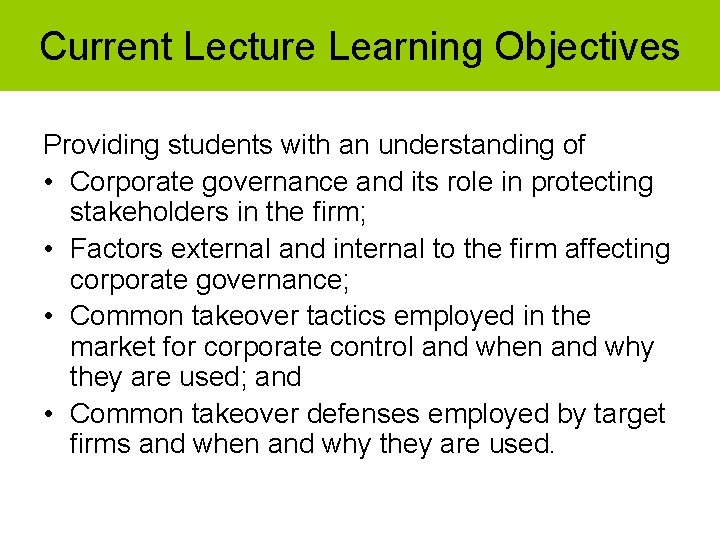 Current Lecture Learning Objectives

Providing students with an understanding of

• Corporate governance and its role in protecting stakeholders in the firm;
• Factors external and internal to the firm affecting corporate governance;
• Common takeover tactics employed in the market for corporate control and when and why they are used; and
• Common takeover defenses employed by target firms and when and why they are used.